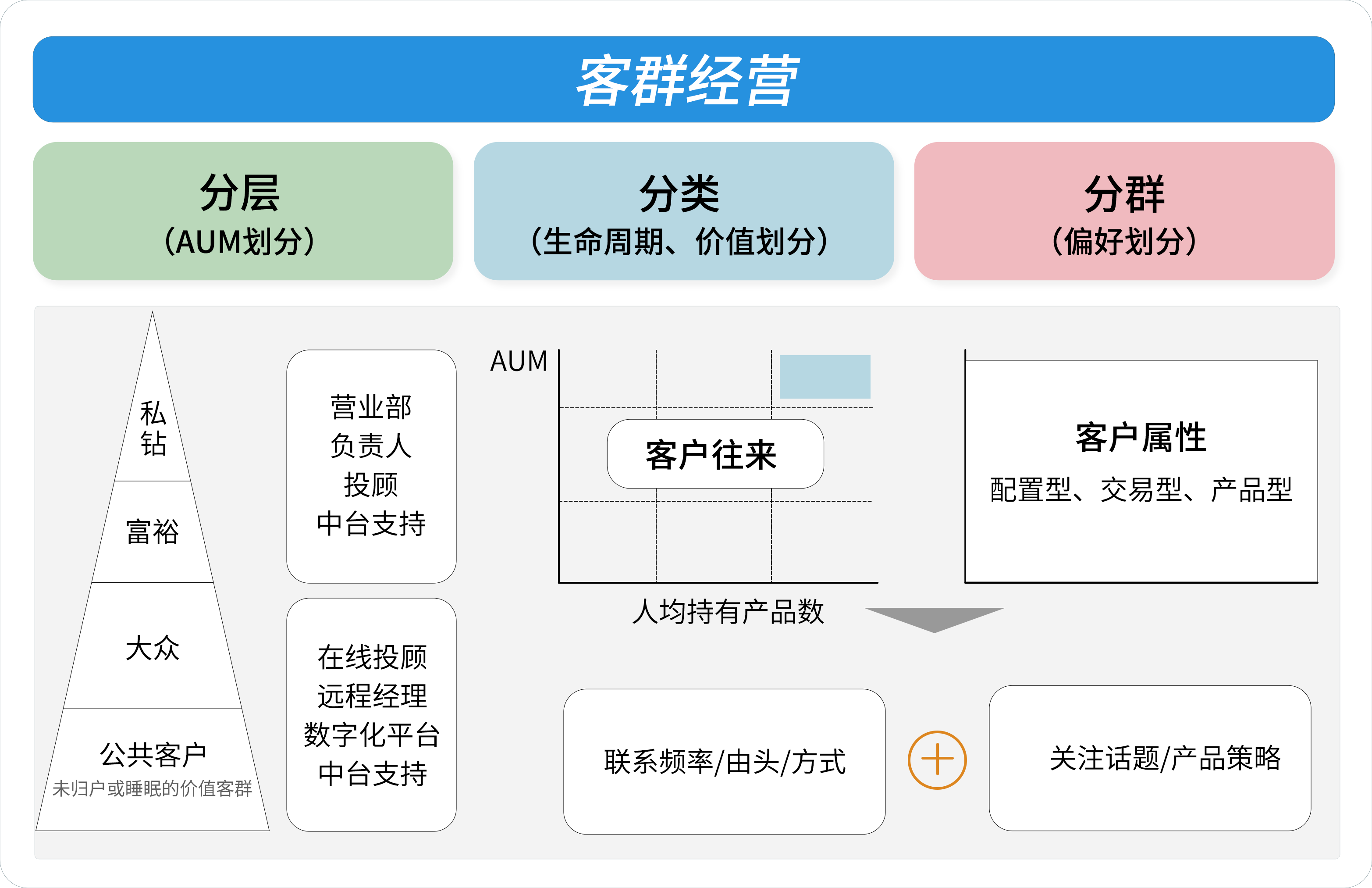 客群经营

分层
（AUM划分）

分类
（生命周期、价值划分）

分群
（偏好划分）

私钻

富裕

大众

公共客户
未归户或睡眠的价值客群

营业部
负责人
投顾
中台支持

在线投顾
远程经理
数字化平台
中台支持

AUM

客户往来

人均持有产品数

客户属性
配置型、交易型、产品型

联系频率/由头/方式

关注话题/产品策略